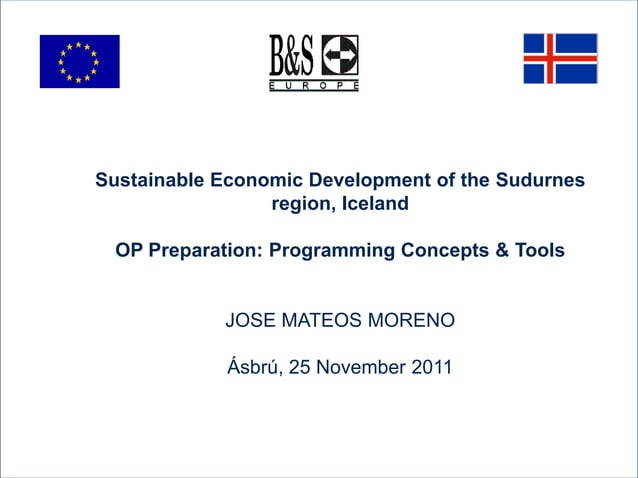 B&S
EUROPE

Sustainable Economic Development of the Sudurnes region, Iceland

OP Preparation: Programming Concepts & Tools

JOSE MATEOS MORENO

Ásbrú, 25 November 2011